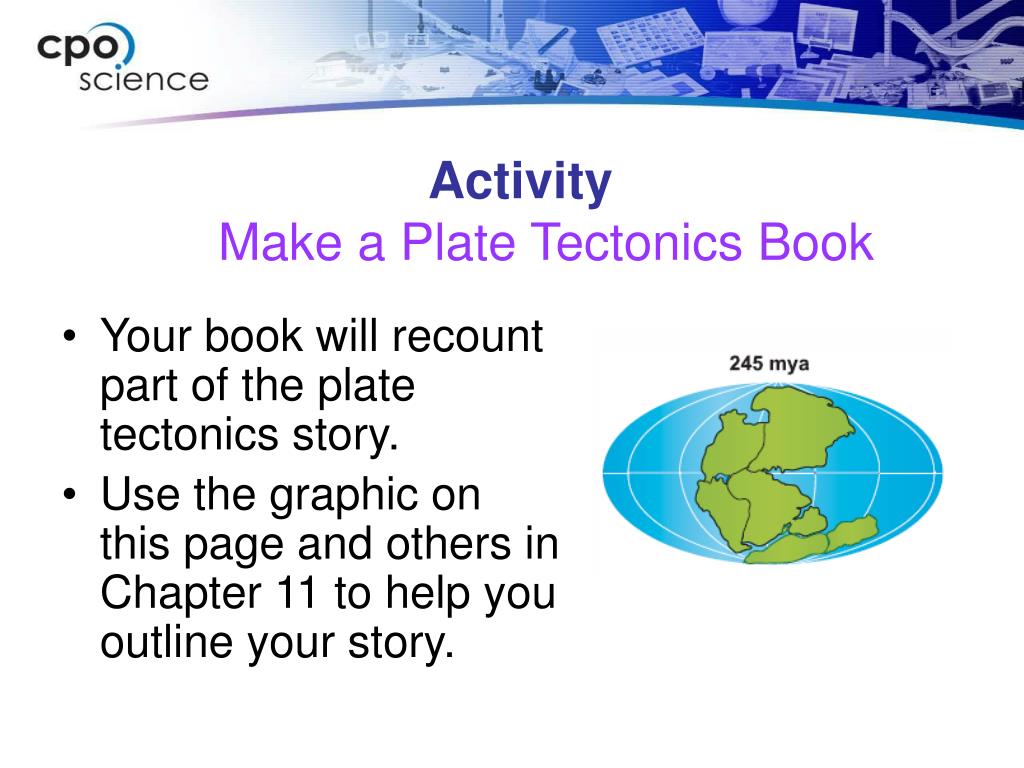 cpo science

Activity
Make a Plate Tectonics Book

• Your book will recount part of the plate tectonics story.
• Use the graphic on this page and others in Chapter 11 to help you outline your story.

245 mya